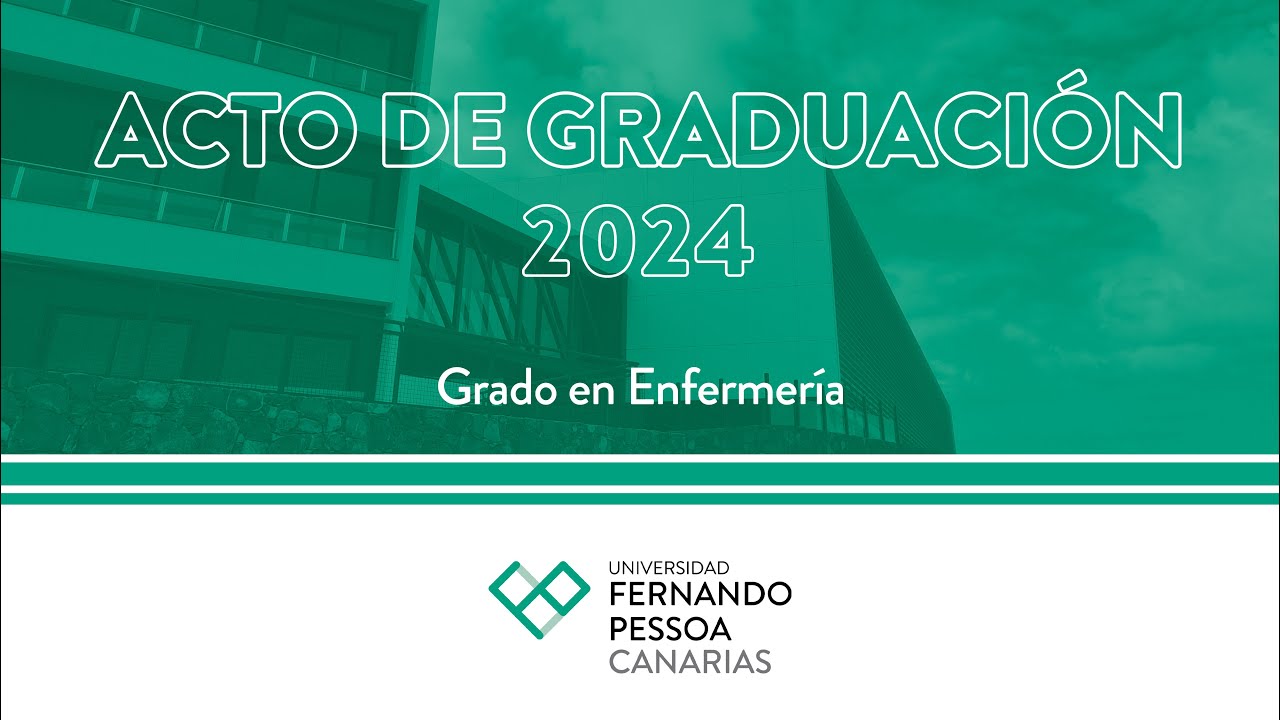 ACTO DE GRADUACIÓN 2024

Grado en Enfermería

UNIVERSIDAD
FERNANDO
PESSOA
CANARIAS